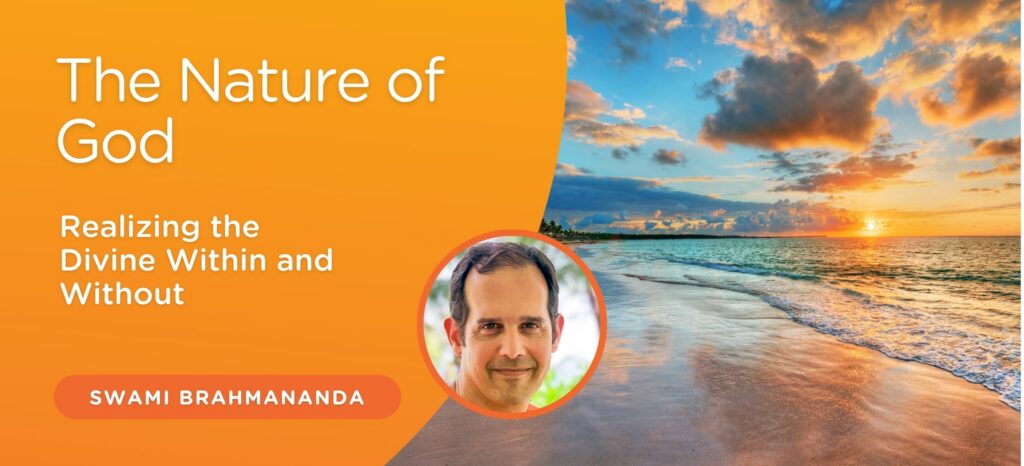 The Nature of God

Realizing the Divine Within and Without

SWAMI BRAHMANANDA